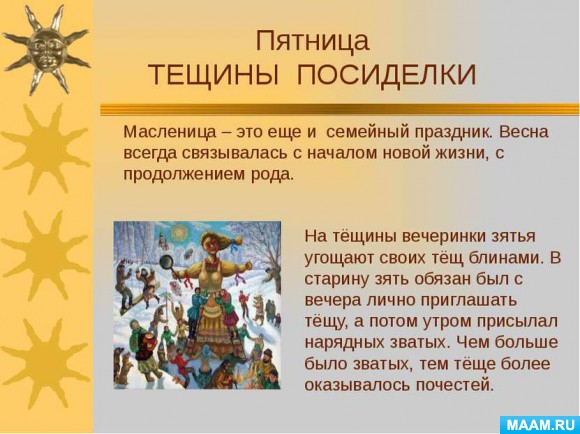 Пятница
ТЕЩИНЫ ПОСИДЕЛКИ

Масленица – это еще и семейный праздник. Весна всегда связывалась с началом новой жизни, с продолжением рода.

На тёщины вечеринки зятья угощают своих тёщ блинами. В старину зять обязан был с вечера лично приглашать тёщу, а потом утром присылал нарядных зватых. Чем больше было зватых, тем тёще более оказывалось почестей.

MAAM.RU